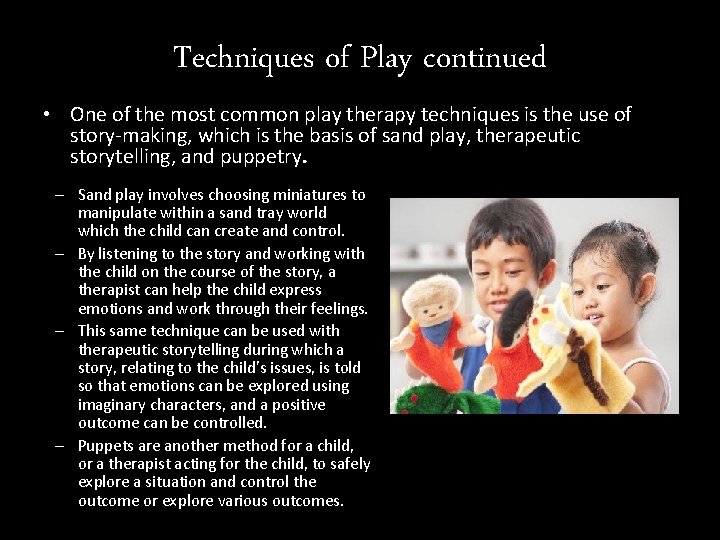 Techniques of Play continued

• One of the most common play therapy techniques is the use of story-making, which is the basis of sand play, therapeutic storytelling, and puppetry.

– Sand play involves choosing miniatures to manipulate within a sand tray world which the child can create and control.

– By listening to the story and working with the child on the course of the story, a therapist can help the child express emotions and work through their feelings.

– This same technique can be used with therapeutic storytelling during which a story, relating to the child's issues, is told so that emotions can be explored using imaginary characters, and a positive outcome can be controlled.

– Puppets are another method for a child, or a therapist acting for the child, to safely explore a situation and control the outcome or explore various outcomes.